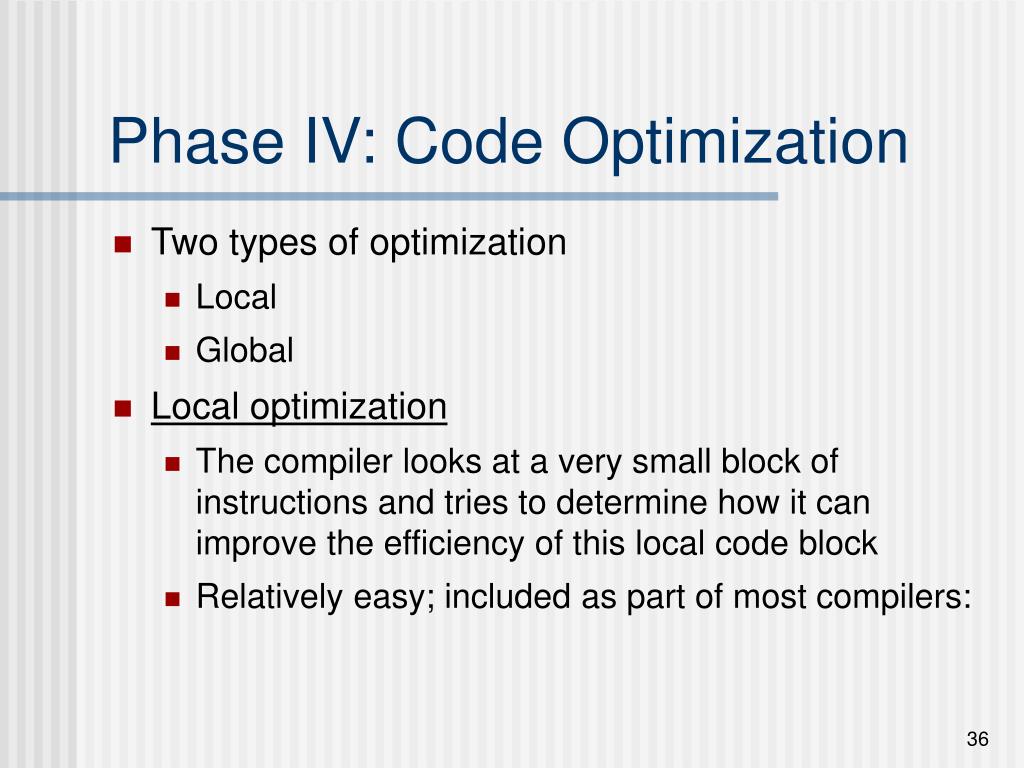 Phase IV: Code Optimization

Two types of optimization

Local

Global

Local optimization

The compiler looks at a very small block of instructions and tries to determine how it can improve the efficiency of this local code block

Relatively easy; included as part of most compilers:

36